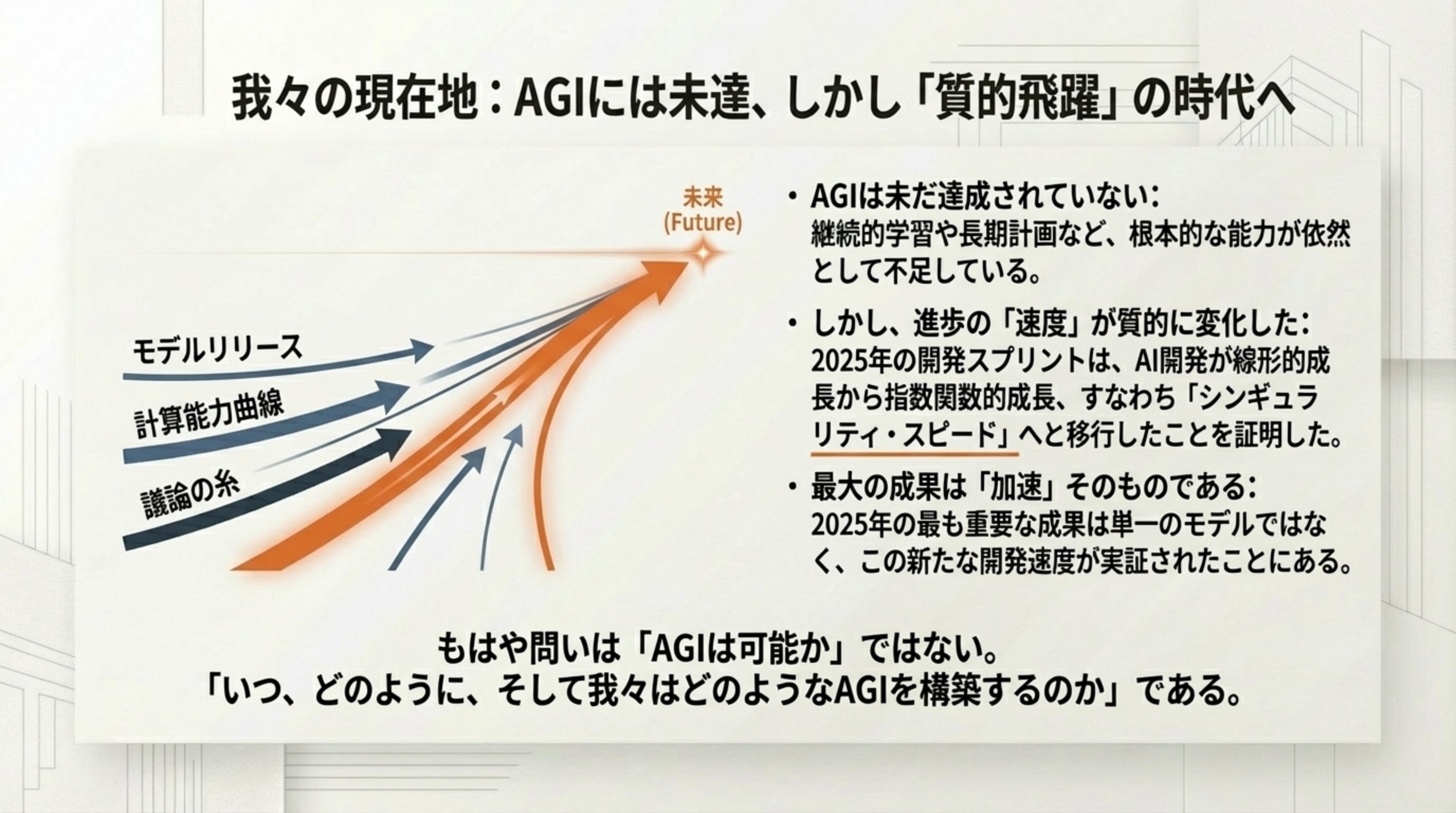 我々の現在地：AGIには未達、しかし「質的飛躍」の時代へ

未来
(Future)

モデルリリース

計算能力曲線

議論の糸

• AGIは未だ達成されていない：
継続的学習や長期計画など、根本的な能力が依然として不足している。

• しかし、進歩の「速度」が質的に変化した：
2025年の開発スプリントは、AI開発が線形的成長から指数関数的成長、すなわち「シンギュラリティ・スピード」へと移行したことを証明した。

• 最大の成果は「加速」そのものである：
2025年の最も重要な成果は単一のモデルではなく、この新たな開発速度が実証されたことにある。

もはや問いは「AGIは可能か」ではない。
「いつ、どのように、そして我々はどのようなAGIを構築するのか」である。